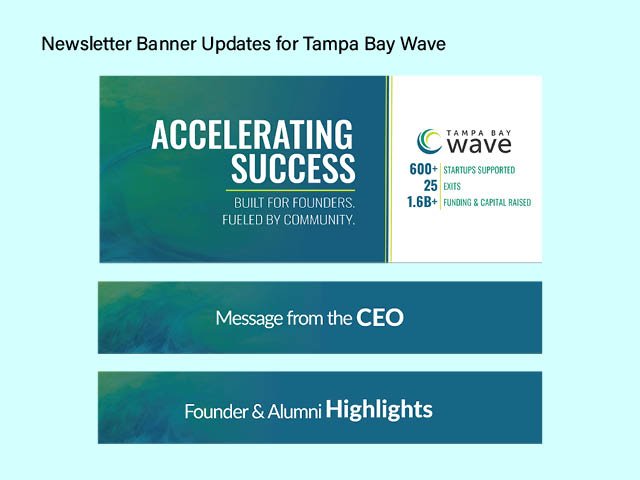 Newsletter Banner Updates for Tampa Bay Wave

ACCELERATING SUCCESS

BUILT FOR FOUNDERS. FUELED BY COMMUNITY.

TAMPA BAY wave

600+ STARTUPS SUPPORTED
25 EXITS
1.6B+ FUNDING & CAPITAL RAISED

Message from the CEO

Founder & Alumni Highlights